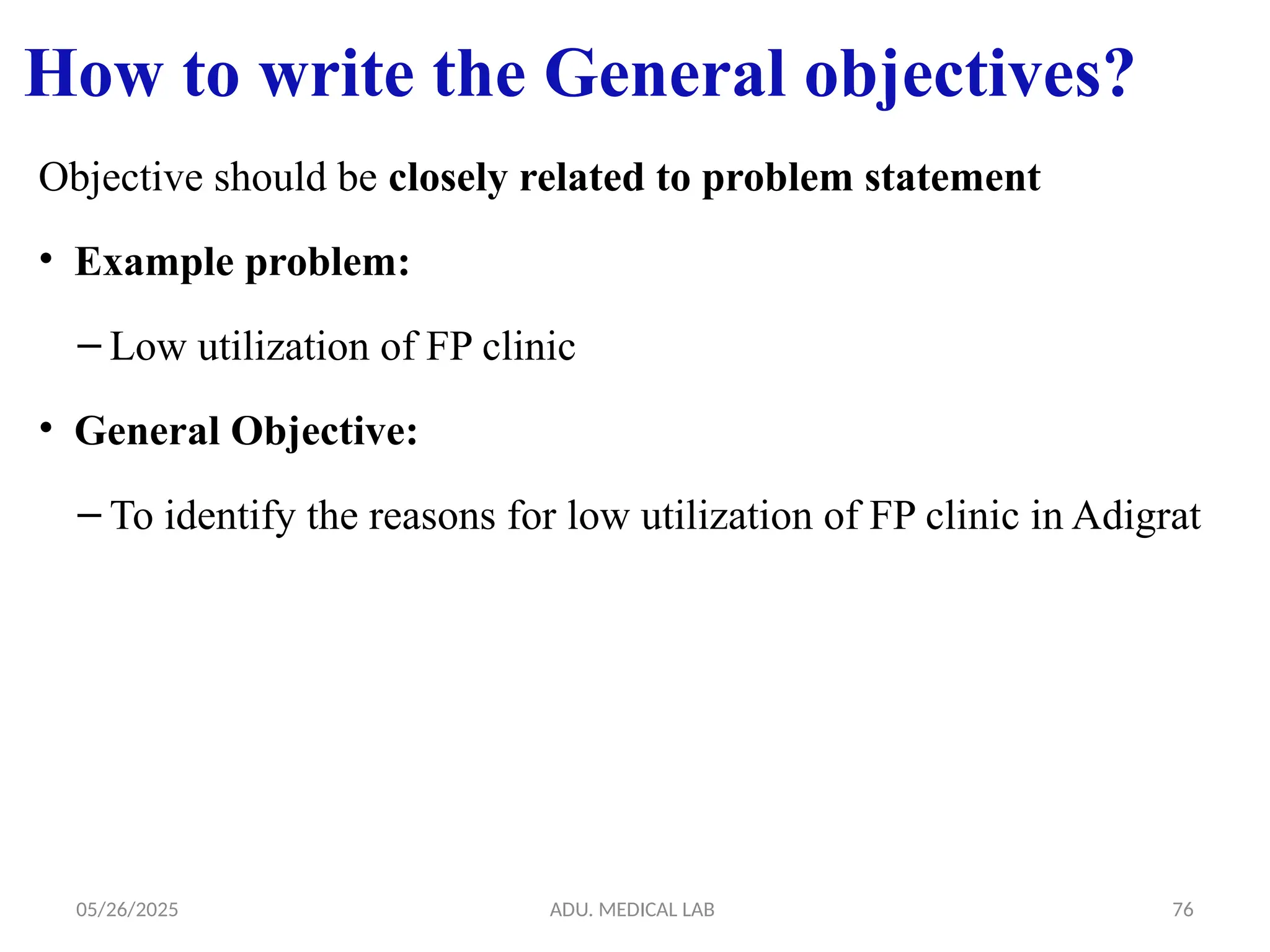 How to write the General objectives?

Objective should be closely related to problem statement

• Example problem:

– Low utilization of FP clinic

• General Objective:

– To identify the reasons for low utilization of FP clinic in Adigrat

05/26/2025

ADU. MEDICAL LAB

76